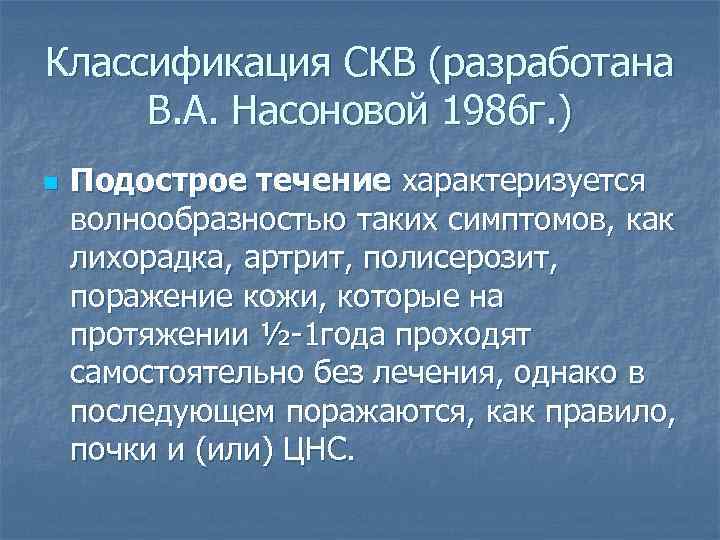 Классификация СКВ (разработана В.А. Насоновой 1986г.)

Подострое течение характеризуется волнообразностью таких симптомов, как лихорадка, артрит, полисерозит, поражение кожи, которые на протяжении ½-1года проходят самостоятельно без лечения, однако в последующем поражаются, как правило, почки и (или) ЦНС.